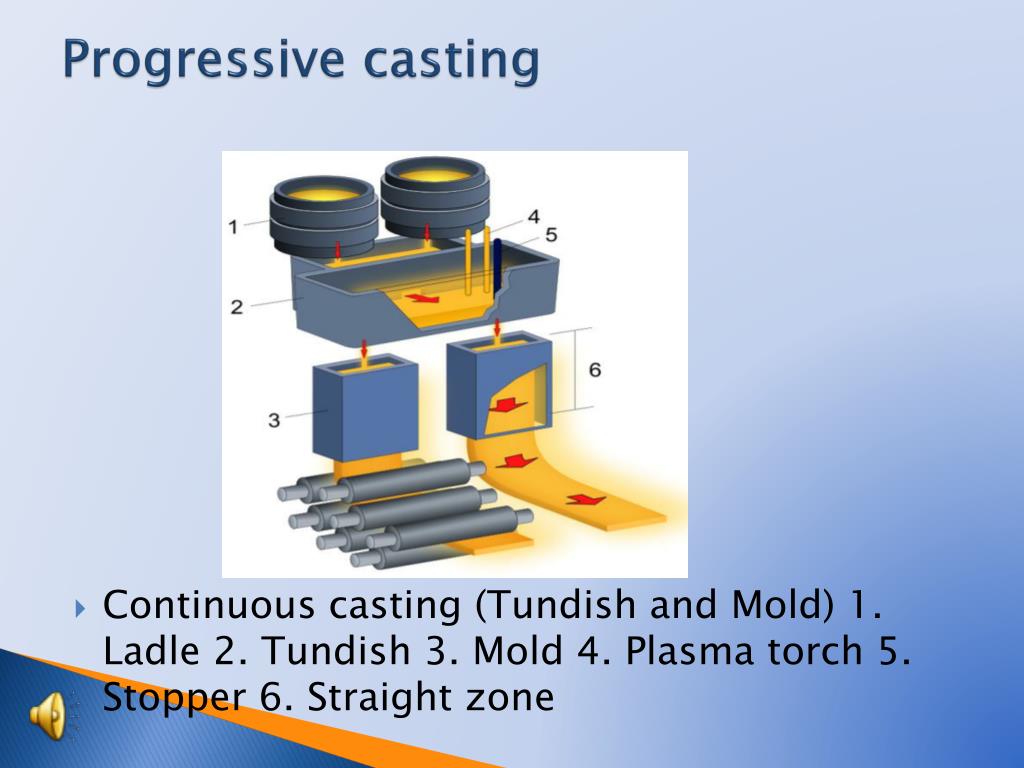 Progressive casting

1

4

5

2

6

3

Continuous casting (Tundish and Mold) 1. Ladle 2. Tundish 3. Mold 4. Plasma torch 5. Stopper 6. Straight zone